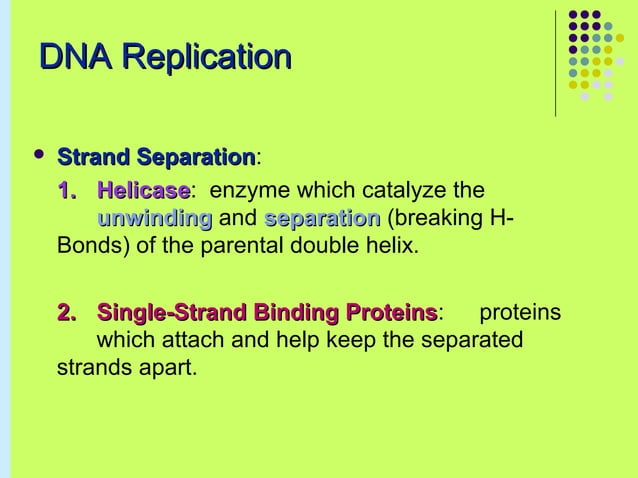 DNA Replication

• Strand Separation:

1. Helicase: enzyme which catalyze the unwinding and separation (breaking H-Bonds) of the parental double helix.

2. Single-Strand Binding Proteins: proteins which attach and help keep the separated strands apart.